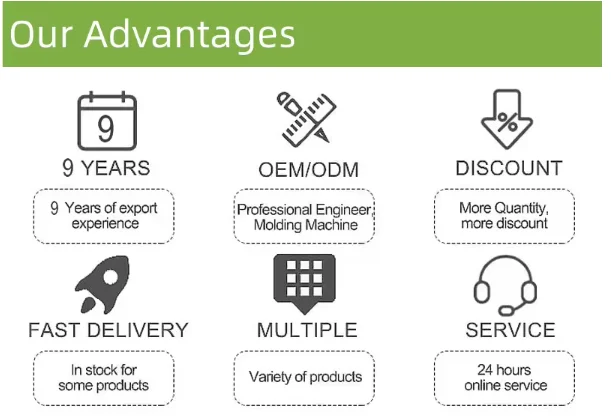 Our Advantages

9

9 YEARS

9 Years of export experience

OEM/ODM

Professional Engineer, Molding Machine

%

DISCOUNT

More Quantity, more discount

FAST DELIVERY

In stock for some products

MULTIPLE

Variety of products

SERVICE

24 hours online service